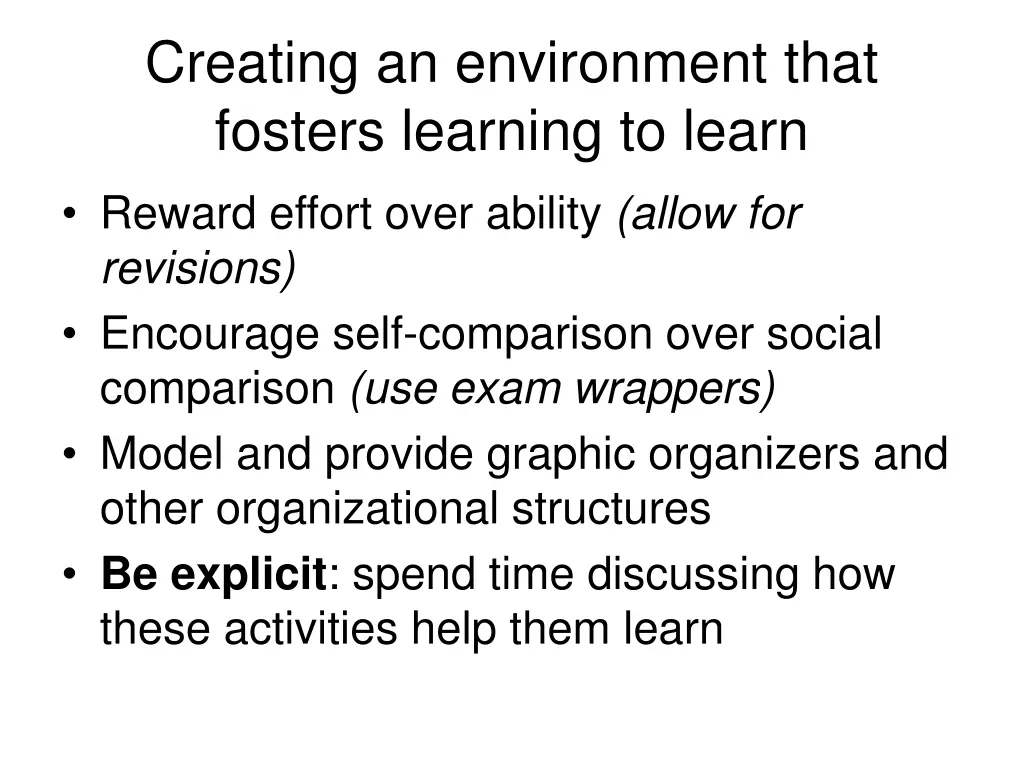 Creating an environment that fosters learning to learn

• Reward effort over ability (allow for revisions)
• Encourage self-comparison over social comparison (use exam wrappers)
• Model and provide graphic organizers and other organizational structures
• Be explicit: spend time discussing how these activities help them learn